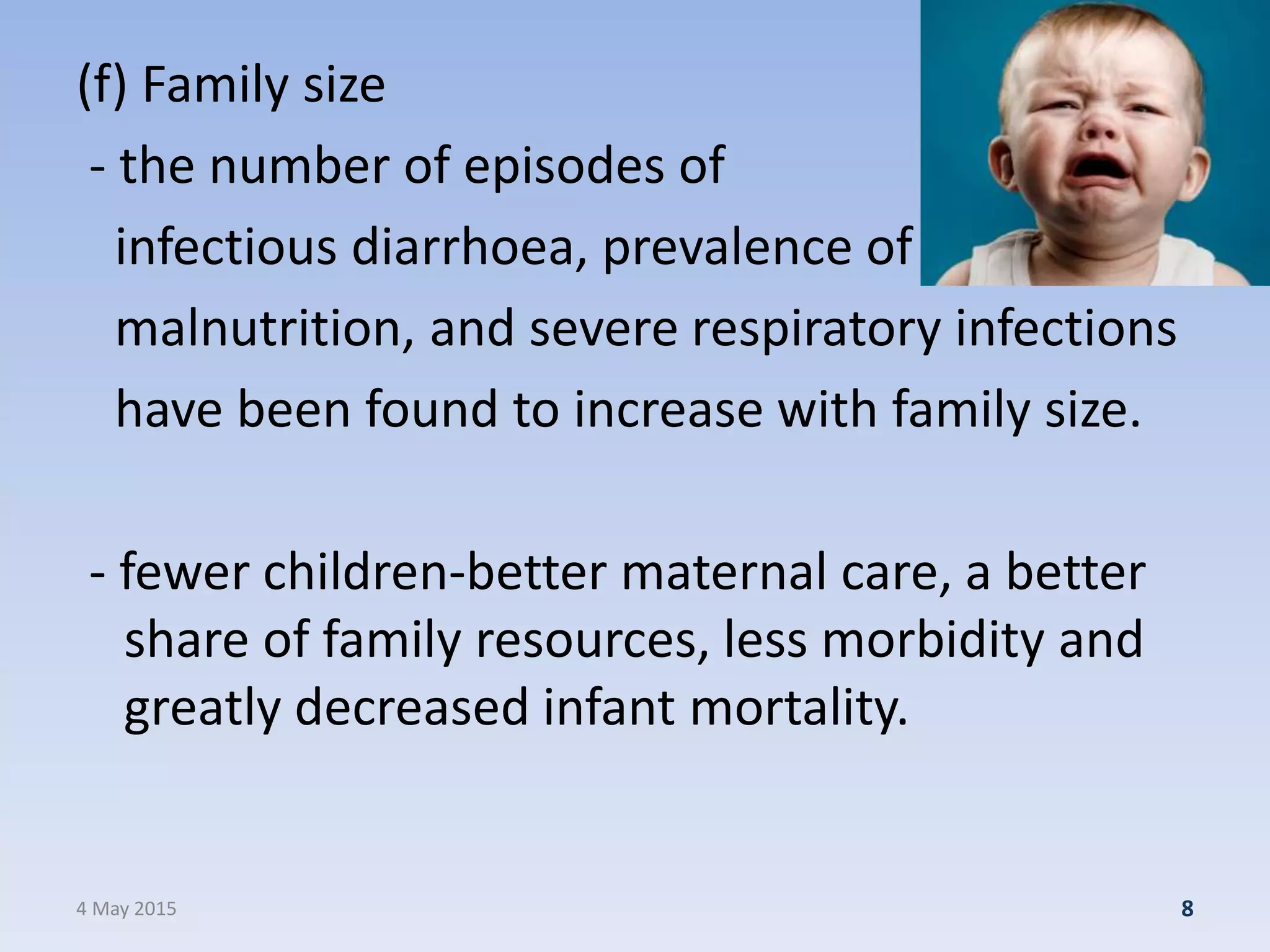 (f) Family size

- the number of episodes of infectious diarrhoea, prevalence of malnutrition, and severe respiratory infections have been found to increase with family size.

- fewer children-better maternal care, a better share of family resources, less morbidity and greatly decreased infant mortality.

4 May 2015

8